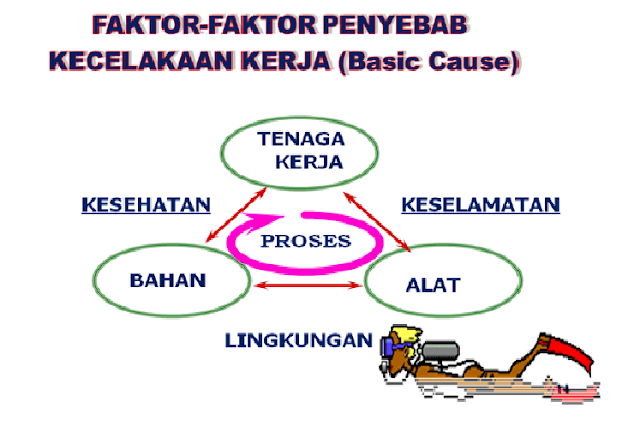 FAKTOR-FAKTOR PENYEBAB KECELAKAAN KERJA (Basic Cause)

TENAGA KERJA

KESEHATAN

KESELAMATAN

PROSES

BAHAN

ALAT

LINGKUNGAN